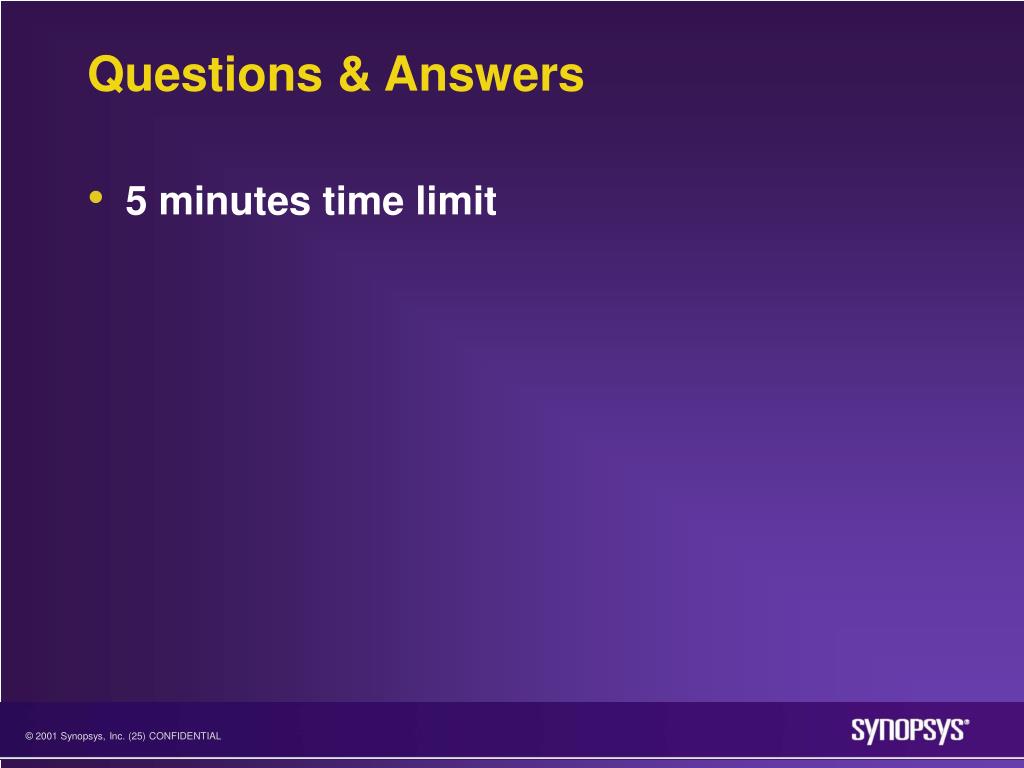 Questions & Answers

• 5 minutes time limit

© 2001 Synopsys, Inc. (25) CONFIDENTIAL

SYNOPSYS®